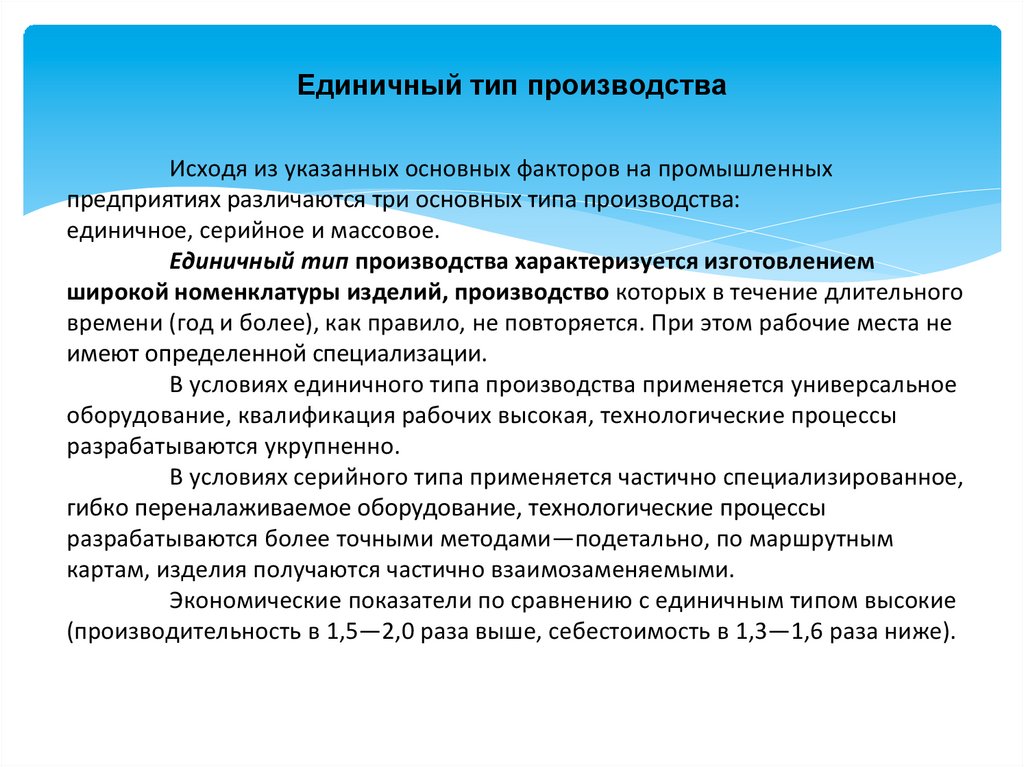 Единичный тип производства

Исходя из указанных основных факторов на промышленных предприятиях различаются три основных типа производства: единичное, серийное и массовое.

Единичный тип производства характеризуется изготовлением широкой номенклатуры изделий, производство которых в течение длительного времени (год и более), как правило, не повторяется. При этом рабочие места не имеют определенной специализации.

В условиях единичного типа производства применяется универсальное оборудование, квалификация рабочих высокая, технологические процессы разрабатываются укрупненно.

В условиях серийного типа применяется частично специализированное, гибко переналаживаемое оборудование, технологические процессы разрабатываются более точными методами—подетально, по маршрутным картам, изделия получаются частично взаимозаменяемыми.

Экономические показатели по сравнению с единичным типом высокие (производительность в 1,5—2,0 раза выше, себестоимость в 1,3—1,6 раза ниже).